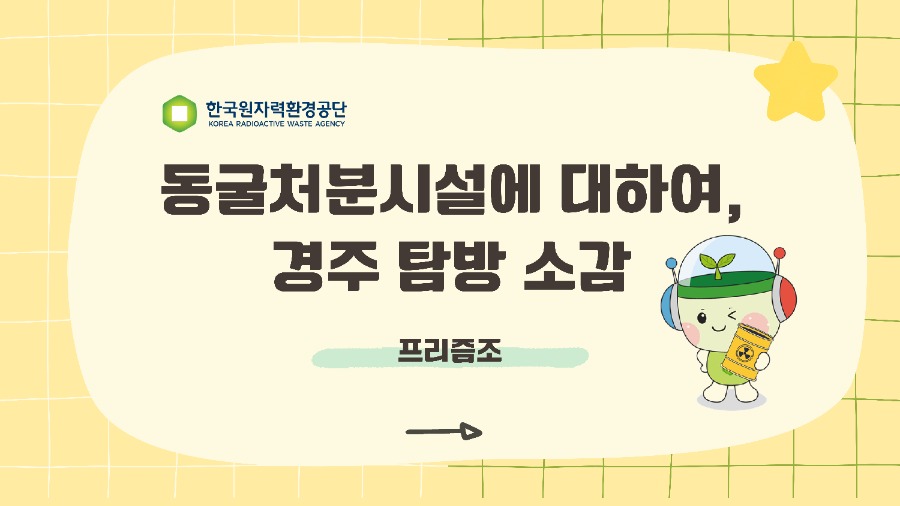 한국원자력환경공단
KOREA RADIOACTIVE WASTE AGENCY

동굴처분시설에 대하여,
경주 탐방 소감

프리즘조